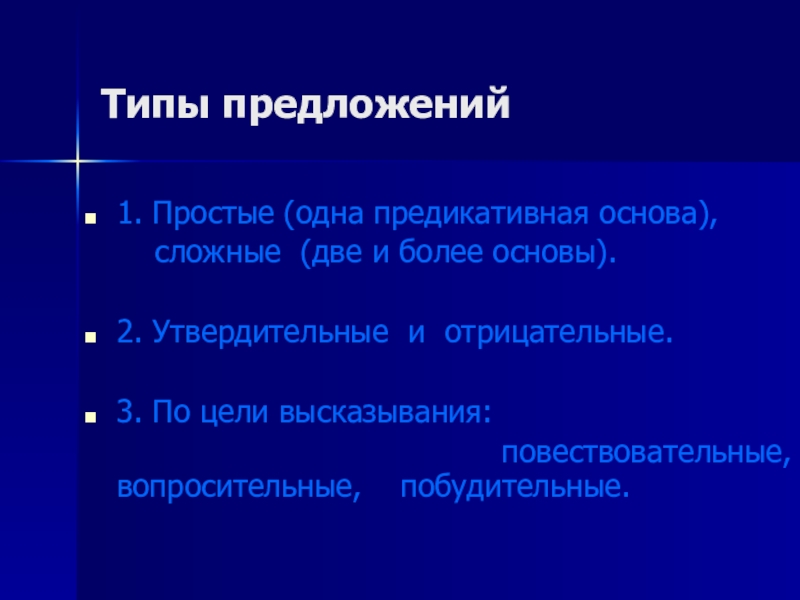 Типы предложений

1. Простые (одна предикативная основа), сложные (две и более основы).

2. Утвердительные и отрицательные.

3. По цели высказывания: повествовательные, вопросительные, побудительные.